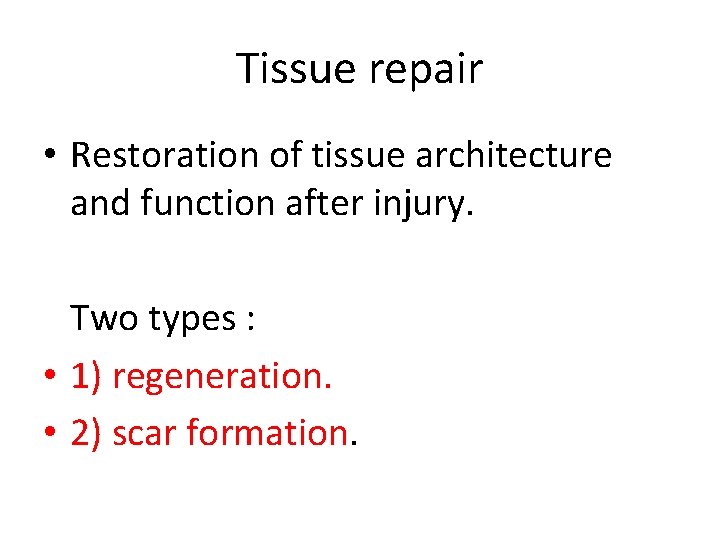 Tissue repair

• Restoration of tissue architecture and function after injury.

Two types :

• 1) regeneration.
• 2) scar formation.